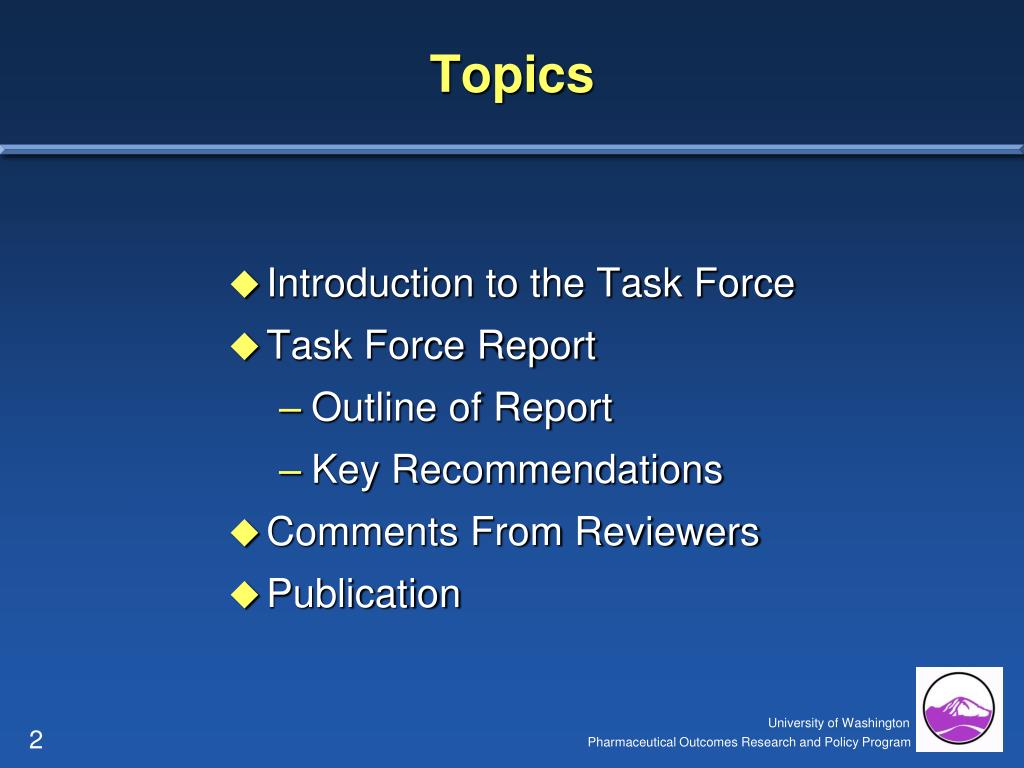 Topics

◆ Introduction to the Task Force
◆ Task Force Report
– Outline of Report
– Key Recommendations
◆ Comments From Reviewers
◆ Publication

2

University of Washington
Pharmaceutical Outcomes Research and Policy Program